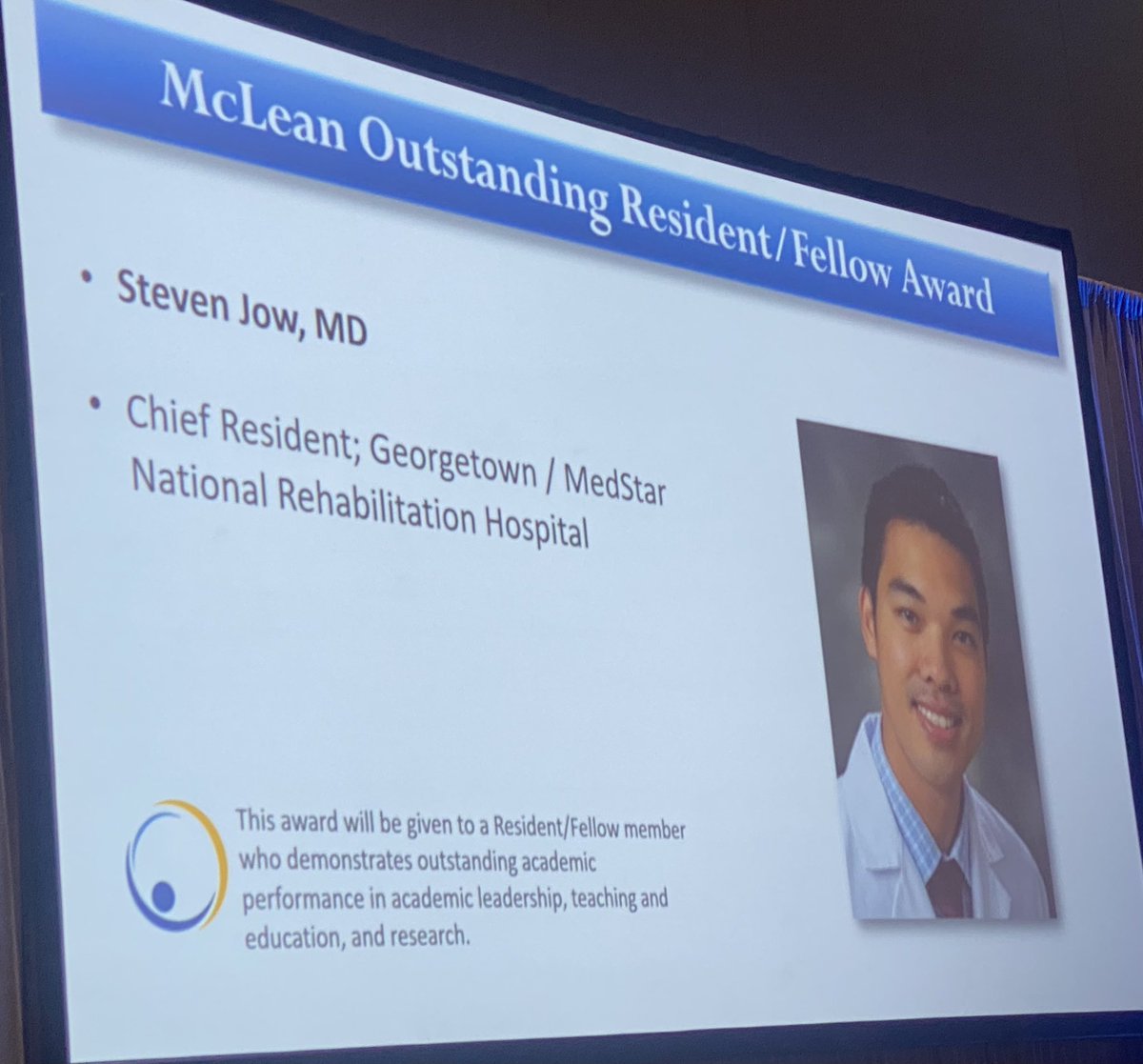 McLean Outstanding Resident/Fellow Award

• Steven Jow, MD

• Chief Resident; Georgetown / MedStar National Rehabilitation Hospital

This award will be given to a Resident/Fellow member who demonstrates outstanding academic performance in academic leadership, teaching and education, and research.